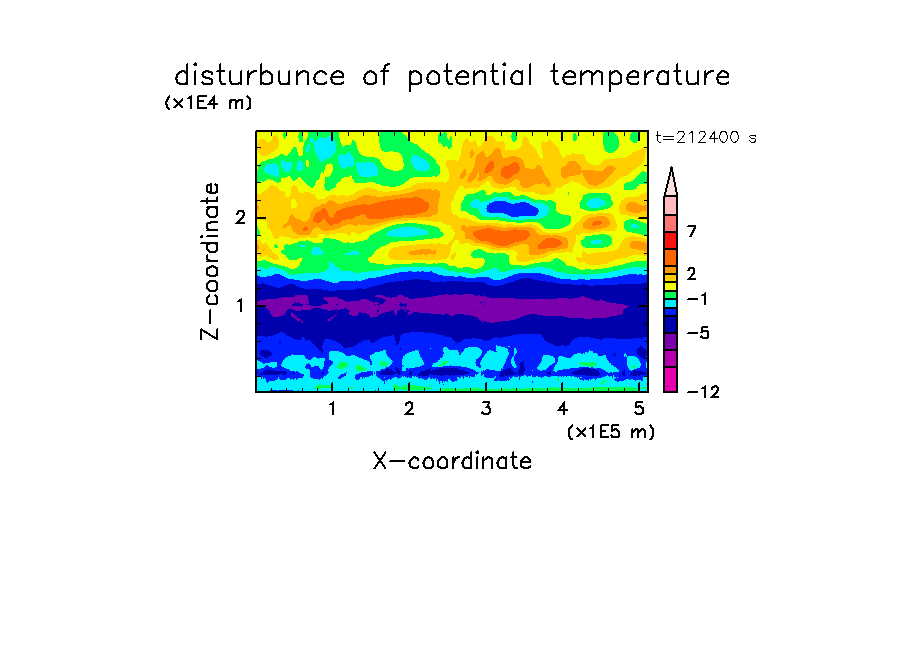 disturbunce of potential temperature
(x1E4 m)
t=212400 s
Z-coordinate
2
1
7
2
−1
−5
−12
1
2
3
4
5
(x1E5 m)
X-coordinate